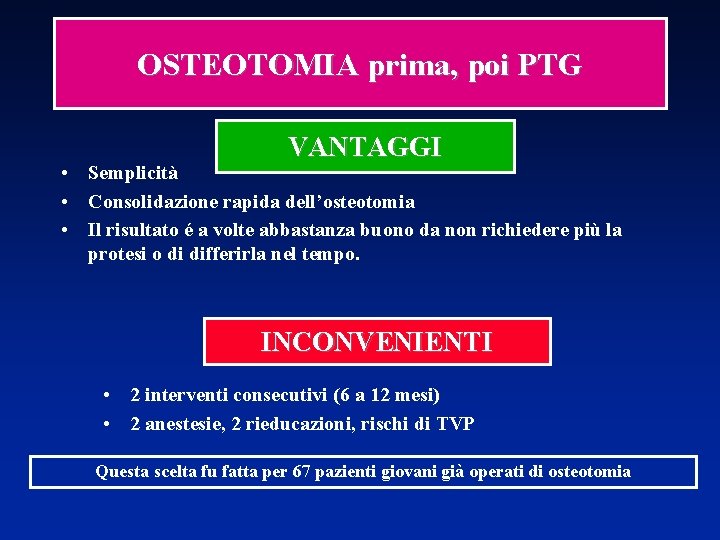 OSTEOTOMIA prima, poi PTG

VANTAGGI

• Semplicità
• Consolidazione rapida dell'osteotomia
• Il risultato é a volte abbastanza buono da non richiedere più la protesi o di differirla nel tempo.

INCONVENIENTI

• 2 interventi consecutivi (6 a 12 mesi)
• 2 anestesie, 2 rieducazioni, rischi di TVP

Questa scelta fu fatta per 67 pazienti giovani già operati di osteotomia